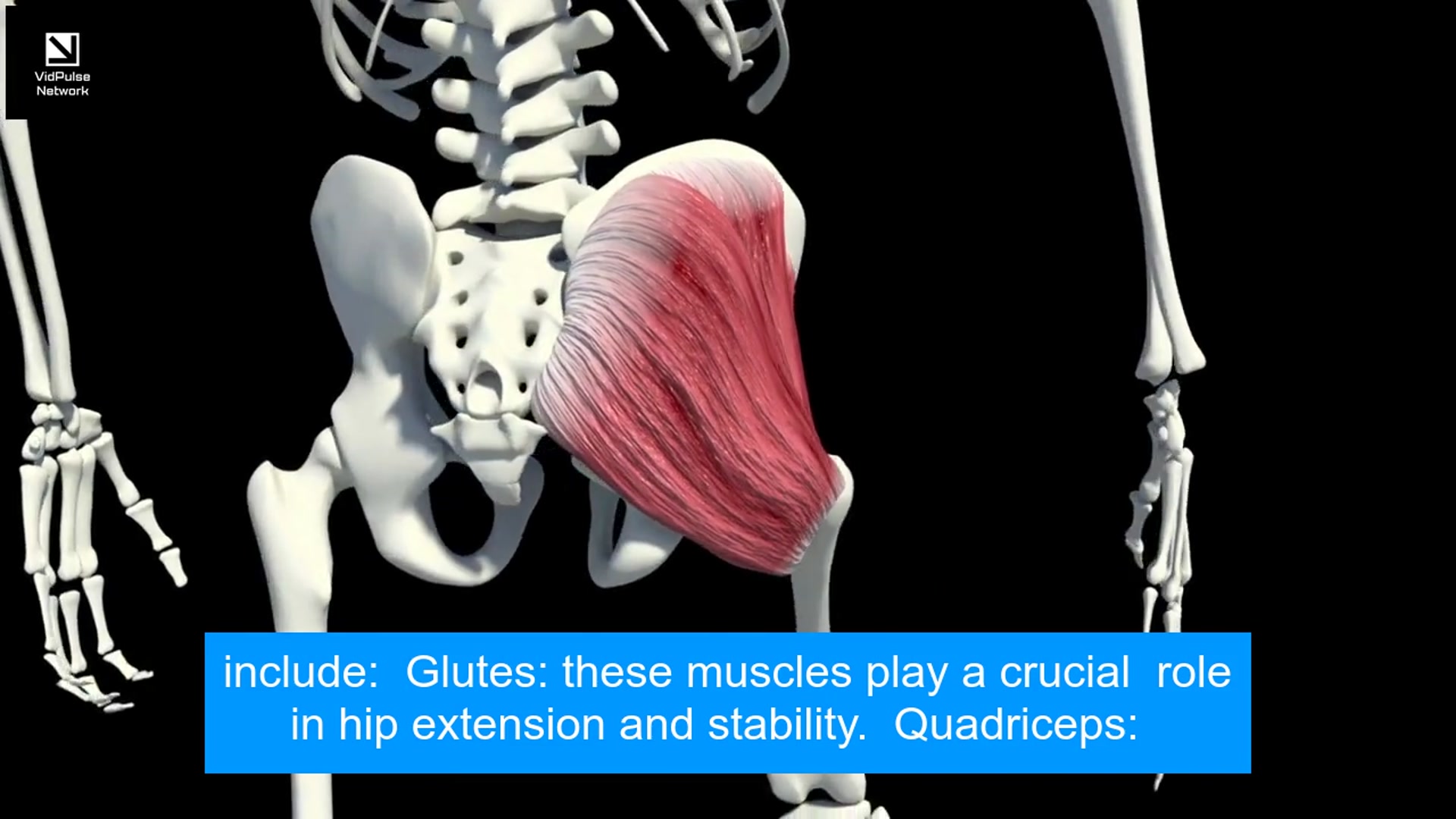 VidPulse Network

include: Glutes: these muscles play a crucial role in hip extension and stability. Quadriceps: